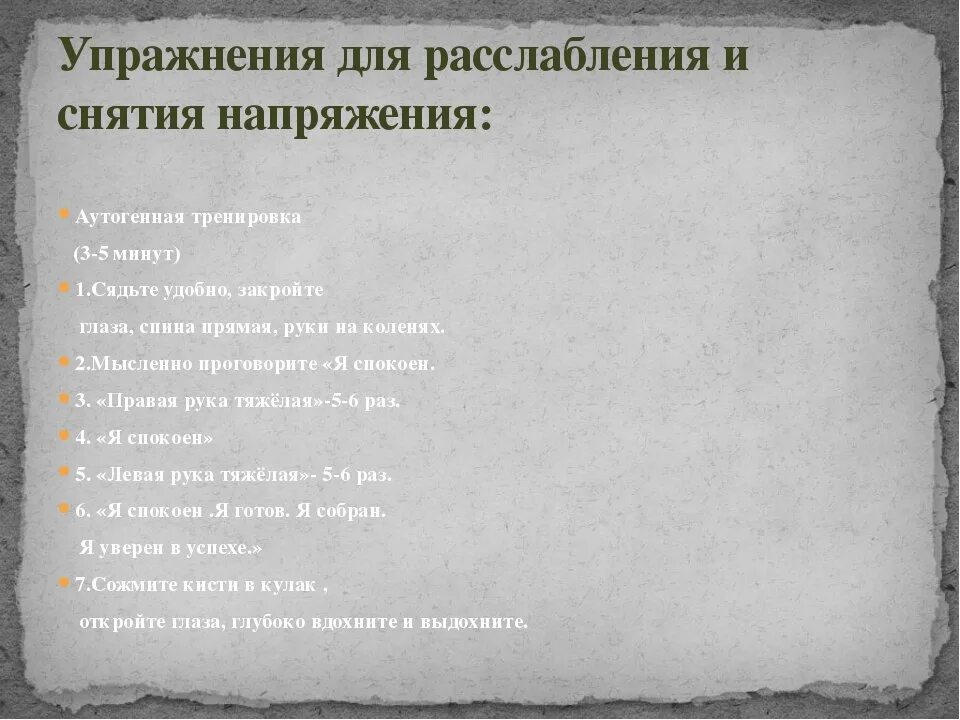 Упражнения для расслабления и снятия напряжения:

Аутогенная тренировка
(3-5 минут)

1.Сядьте удобно, закройте глаза, спина прямая, руки на коленях.

2.Мысленно проговорите «Я спокоен.

3. «Правая рука тяжёлая»-5-6 раз.

4. «Я спокоен»

5. «Левая рука тяжёлая»- 5-6 раз.

6. «Я спокоен .Я готов. Я собран. Я уверен в успехе.»

7.Сожмите кисти в кулак , откройте глаза, глубоко вдохните и выдохните.